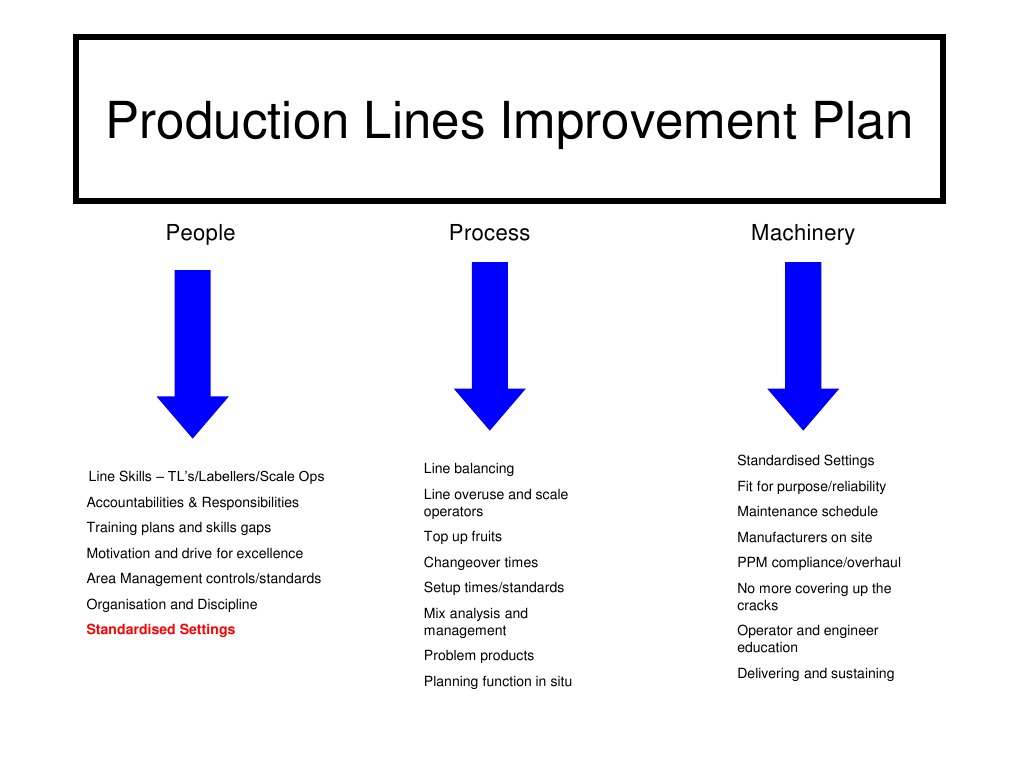 Production Lines Improvement Plan

People

Line Skills – TL's/Labellers/Scale Ops

Accountabilities & Responsibilities

Training plans and skills gaps

Motivation and drive for excellence

Area Management controls/standards

Organisation and Discipline

Standardised Settings

Process

Line balancing

Line overuse and scale operators

Top up fruits

Changeover times

Setup times/standards

Mix analysis and management

Problem products

Planning function in situ

Machinery

Standardised Settings

Fit for purpose/reliability

Maintenance schedule

Manufacturers on site

PPM compliance/overhaul

No more covering up the cracks

Operator and engineer education

Delivering and sustaining